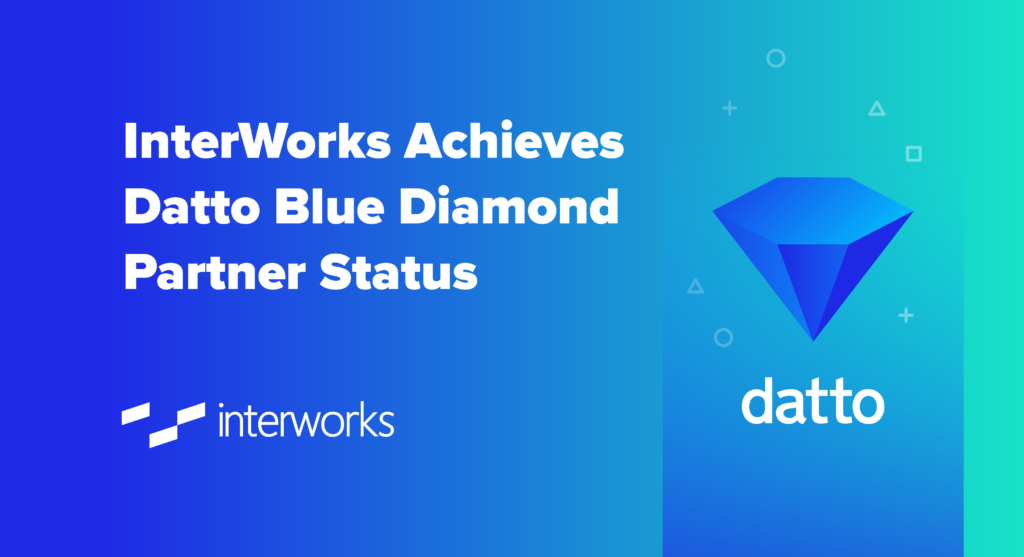 InterWorks Achieves Datto Blue Diamond Partner Status

interworks

datto